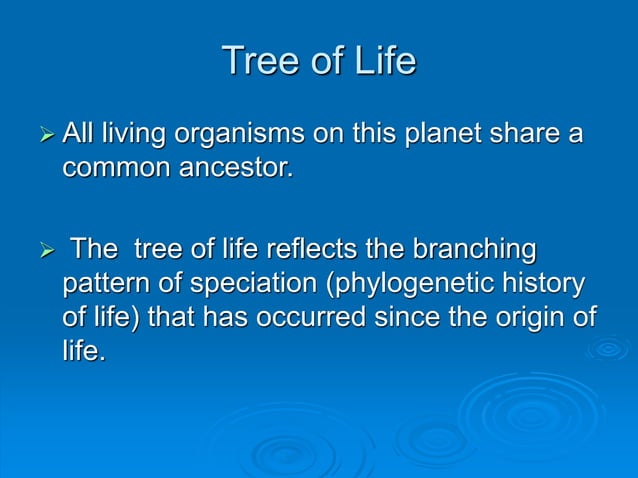 Tree of Life

➢ All living organisms on this planet share a common ancestor.

➢ The tree of life reflects the branching pattern of speciation (phylogenetic history of life) that has occurred since the origin of life.